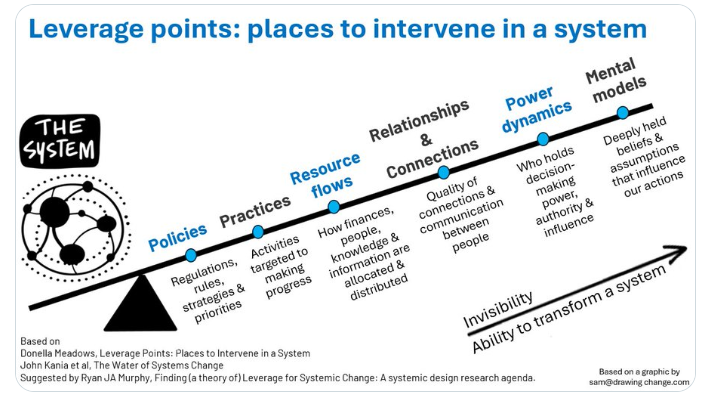 Leverage points: places to intervene in a system

THE SYSTEM

Policies
Regulations, rules, strategies & priorities

Practices
Activities targeted to making progress

Resource flows
How finances, people, knowledge & information are allocated & distributed

Relationships & Connections
Quality of connections & communication between people

Power dynamics
Who holds decision-making power, authority & influence

Mental models
Deeply held beliefs & assumptions that influence our actions

Invisibility
Ability to transform a system

Based on
Donella Meadows, Leverage Points: Places to Intervene in a System
John Kania et al, The Water of Systems Change
Suggested by Ryan JA Murphy, Finding (a theory of) Leverage for Systemic Change: A systemic design research agenda.

Based on a graphic by sam@drawing change.com